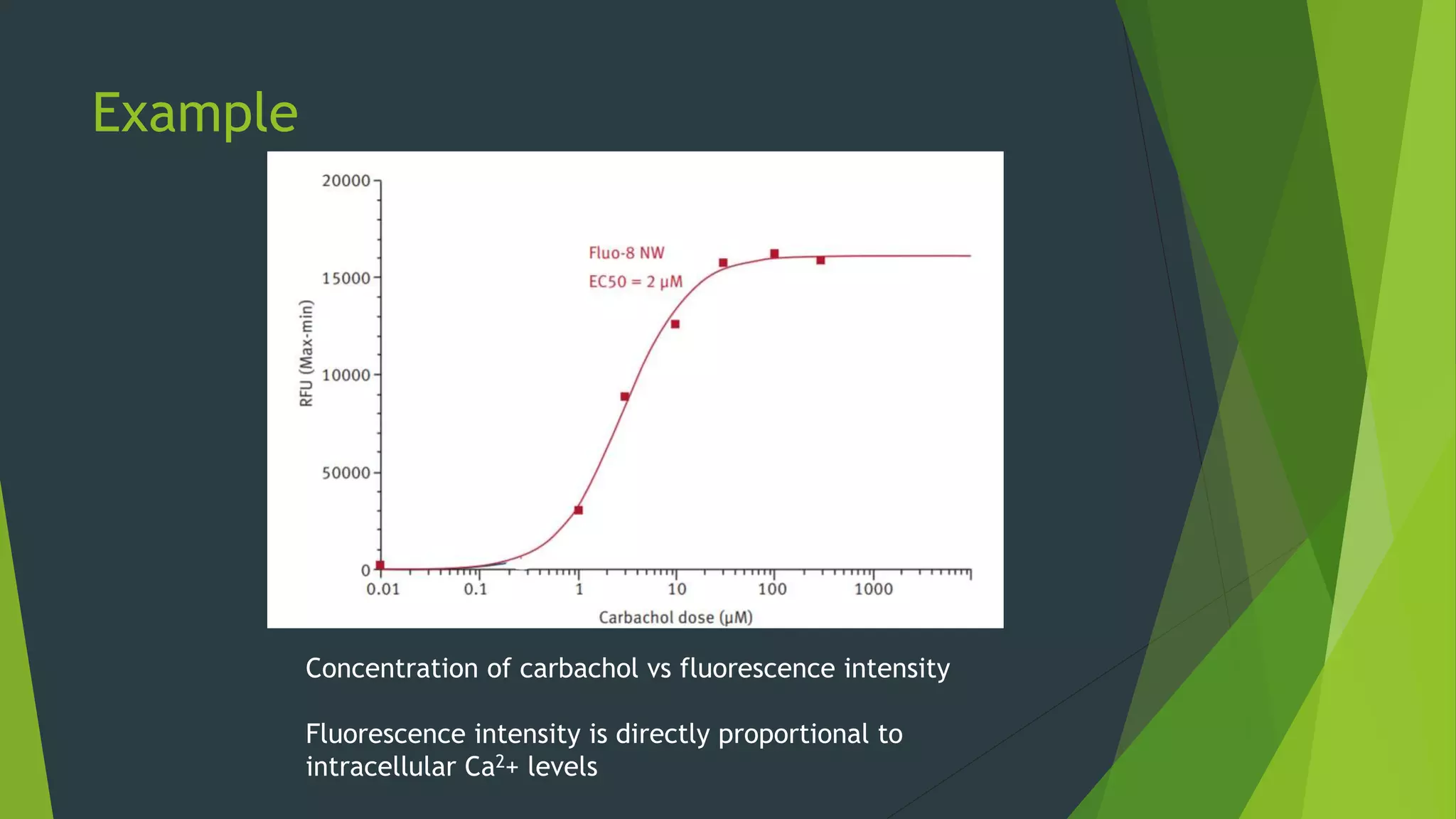 Example

20000
15000
10000
50000
0
RFU (Max-min)
Fluo-8 NW
EC50 = 2 μM
0.01
0.1
1
10
100
1000
Carbachol dose (μM)

Concentration of carbachol vs fluorescence intensity

Fluorescence intensity is directly proportional to intracellular Ca$^2$+ levels